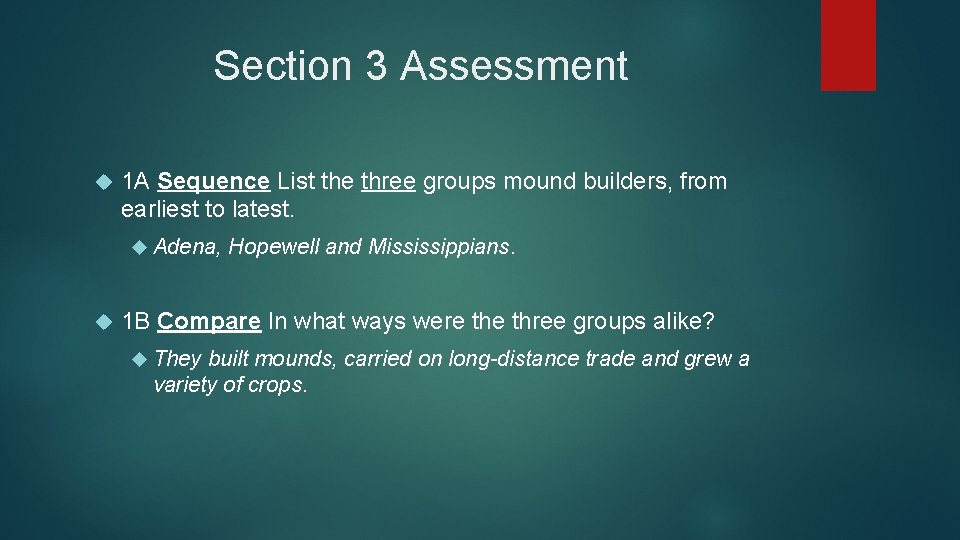 Section 3 Assessment

1A Sequence List the three groups mound builders, from earliest to latest.

Adena, Hopewell and Mississippians.

1B Compare In what ways were the three groups alike?

They built mounds, carried on long-distance trade and grew a variety of crops.